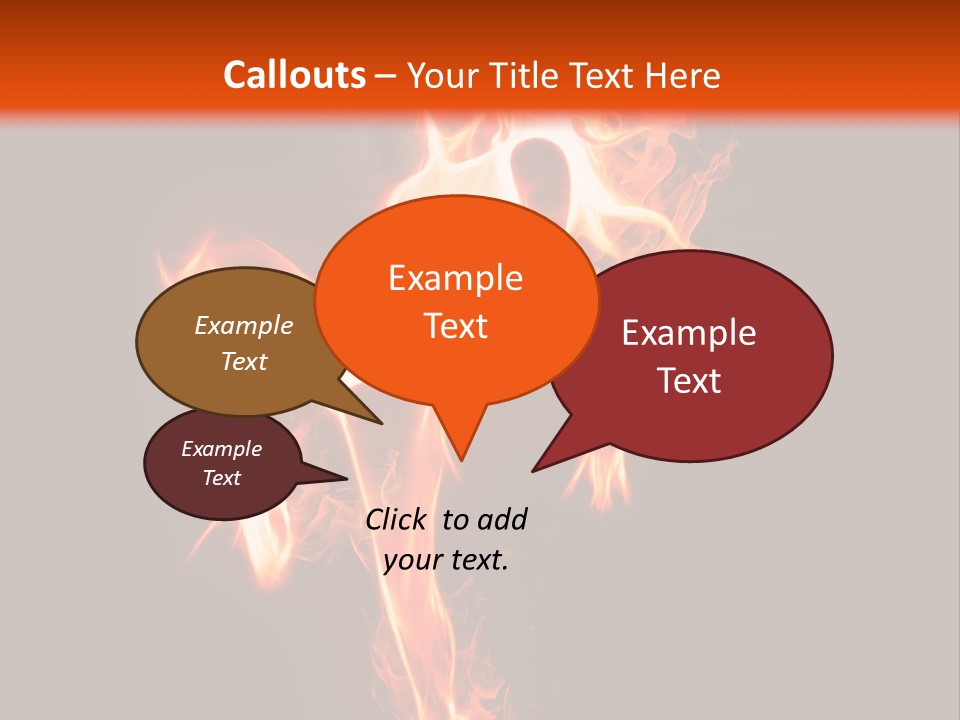 Callouts – Your Title Text Here

Example Text

Example Text

Example Text

Example Text

Click to add your text.